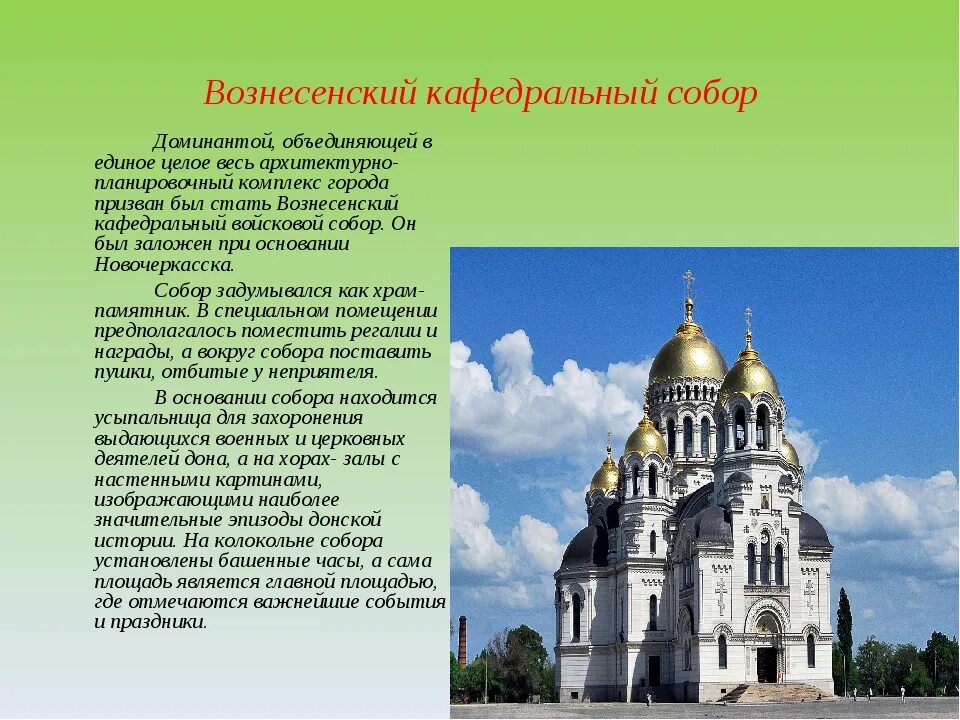 Вознесенский кафедральный собор

Доминантой, объединяющей в единое целое весь архитектурно-планировочный комплекс города призван был стать Вознесенский кафедральный войсковой собор. Он был заложен при основании Новочеркасска.

Собор задумывался как храм-памятник. В специальном помещении предполагалось поместить регалии и награды, а вокруг собора поставить пушки, отбитые у неприятеля.

В основании собора находится усыпальница для захоронения выдающихся военных и церковных деятелей дона, а на хорах- залы с настенными картинами, изображающими наиболее значительные эпизоды донской истории. На колокольне собора установлены башенные часы, а сама площадь является главной площадью, где отмечаются важнейшие события и праздники.